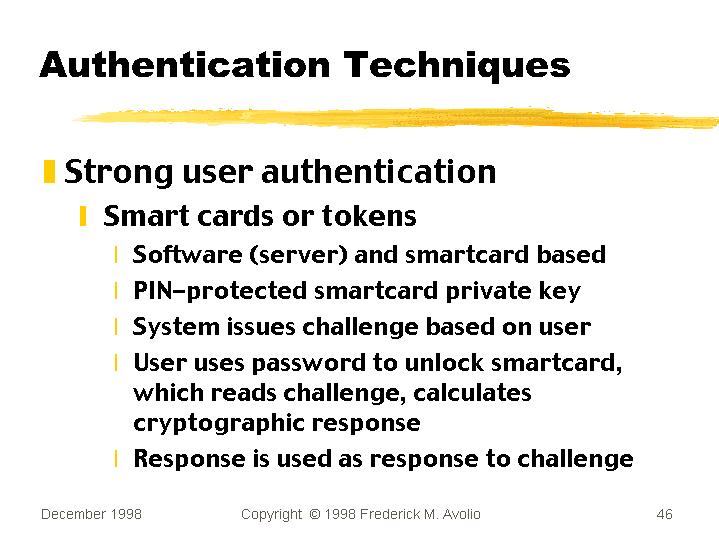 Authentication Techniques

Strong user authentication

Smart cards or tokens

Software (server) and smartcard based

PIN-protected smartcard private key

System issues challenge based on user

User uses password to unlock smartcard, which reads challenge, calculates cryptographic response

Response is used as response to challenge

December 1998

Copyright © 1998 Frederick M. Avolio

46